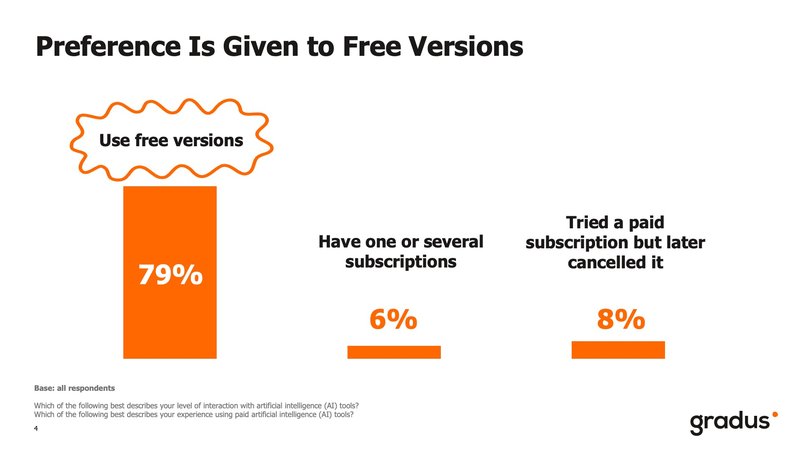 Preference Is Given to Free Versions

Use free versions

79%

Have one or several subscriptions

6%

Tried a paid subscription but later cancelled it

8%

Base: all respondents

Which of the following best describes your level of interaction with artificial intelligence (AI) tools?
Which of the following best describes your experience using paid artificial intelligence (AI) tools?

4

gradus